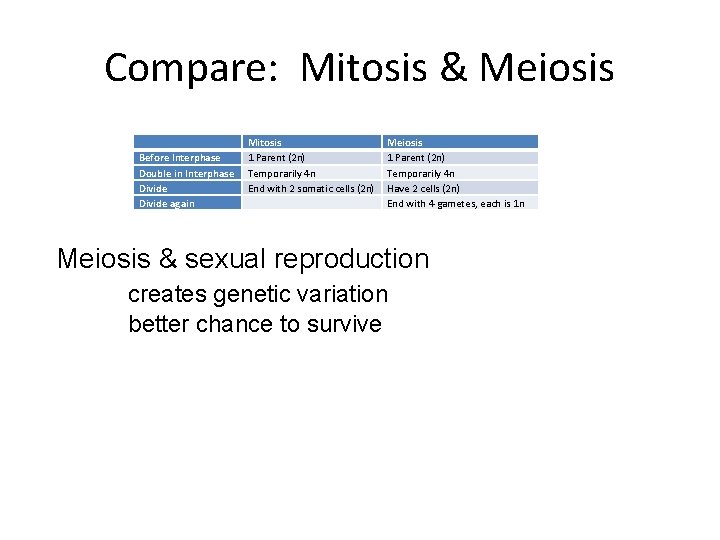 Compare: Mitosis & Meiosis

| | Mitosis | Meiosis |
|---|---|---|
| Before Interphase | 1 Parent (2n) | 1 Parent (2n) |
| Double in Interphase | Temporarily 4n | Temporarily 4n |
| Divide | End with 2 somatic cells (2n) | Have 2 cells (2n) |
| Divide again | | End with 4 gametes, each is 1n |

Meiosis & sexual reproduction
creates genetic variation
better chance to survive